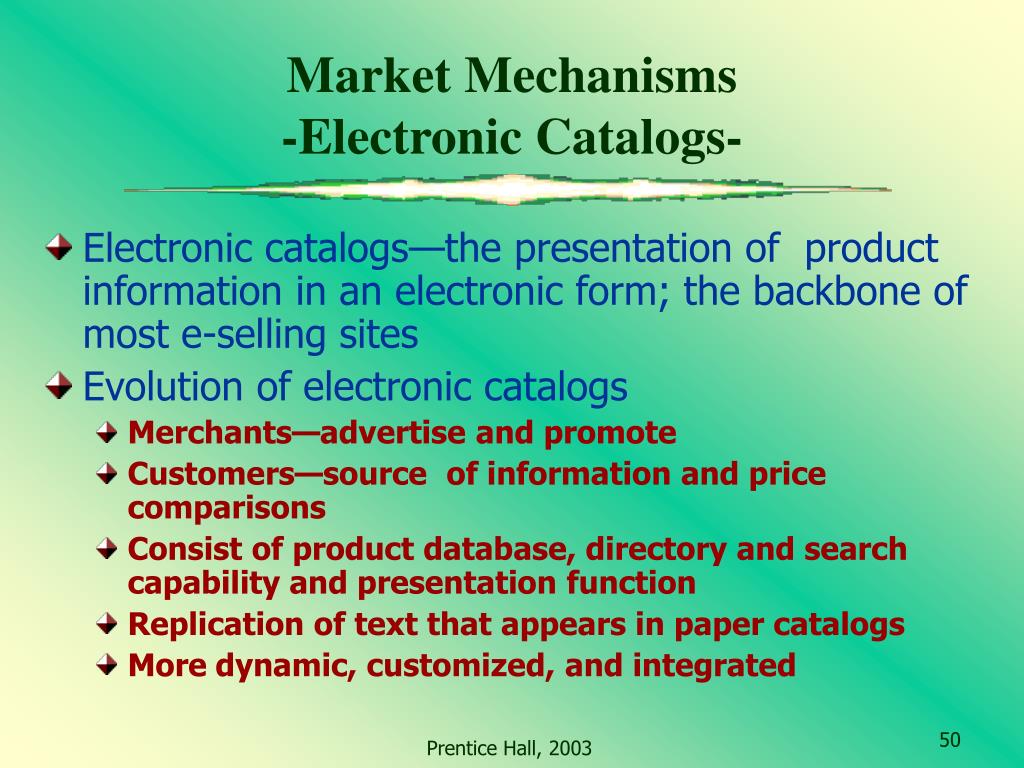 Market Mechanisms
-Electronic Catalogs-

Electronic catalogs—the presentation of product information in an electronic form; the backbone of most e-selling sites

Evolution of electronic catalogs

Merchants—advertise and promote

Customers—source of information and price comparisons

Consist of product database, directory and search capability and presentation function

Replication of text that appears in paper catalogs

More dynamic, customized, and integrated

Prentice Hall, 2003

50